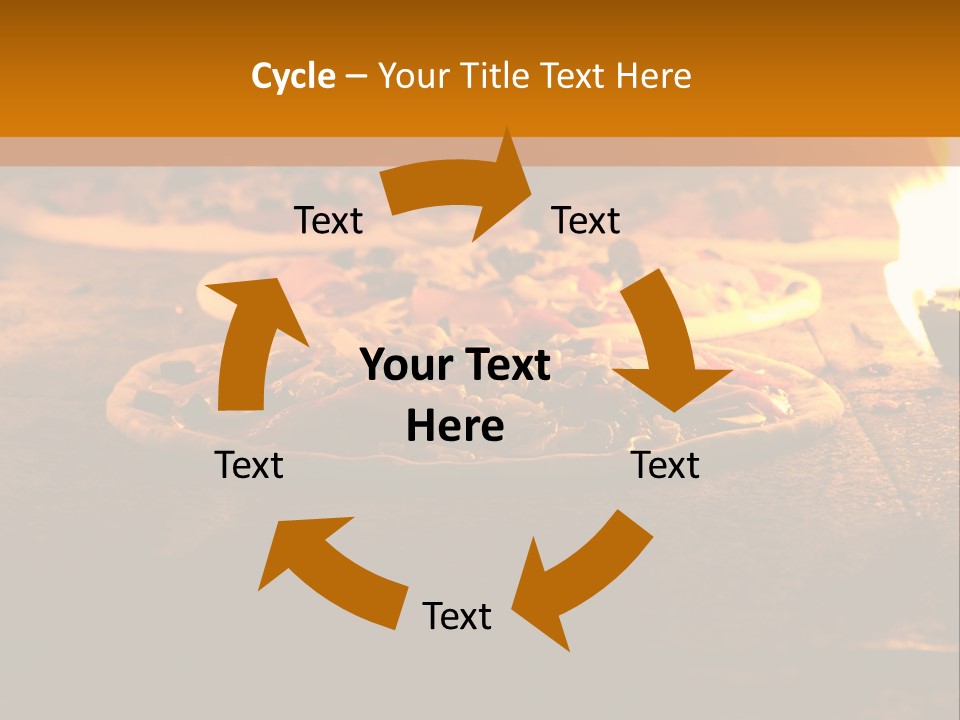 Cycle – Your Title Text Here

Text

Text

Your Text Here

Text

Text

Text